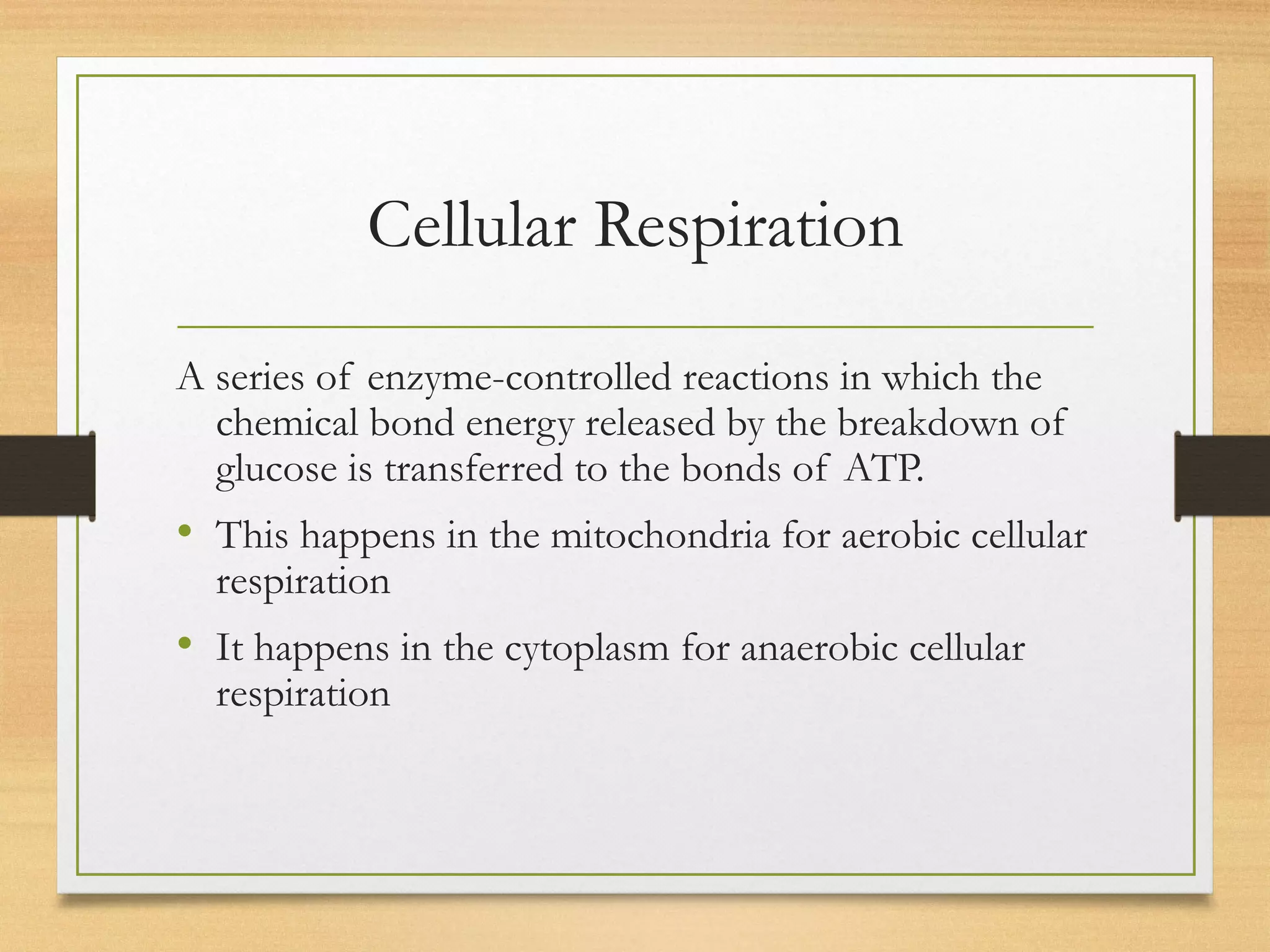 Cellular Respiration

A series of enzyme-controlled reactions in which the chemical bond energy released by the breakdown of glucose is transferred to the bonds of ATP.

• This happens in the mitochondria for aerobic cellular respiration

• It happens in the cytoplasm for anaerobic cellular respiration